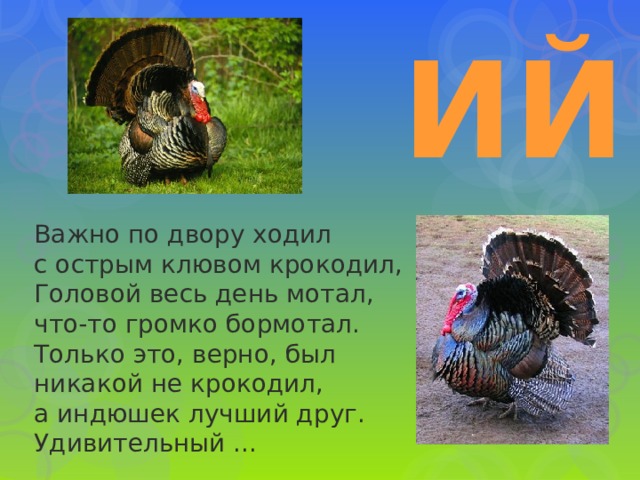 ИЙ

Важно по двору ходил
с острым клювом крокодил,
Головой весь день мотал,
что-то громко бормотал.
Только это, верно, был
никакой не крокодил,
а индюшек лучший друг.
Удивительный ...